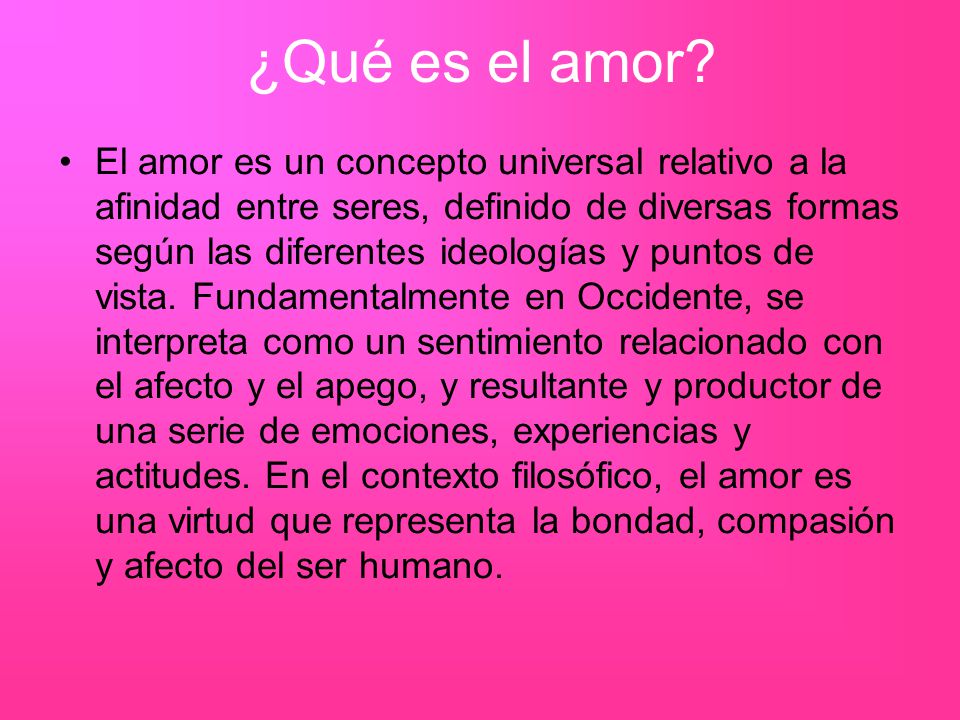 ¿Qué es el amor?

• El amor es un concepto universal relativo a la afinidad entre seres, definido de diversas formas según las diferentes ideologías y puntos de vista. Fundamentalmente en Occidente, se interpreta como un sentimiento relacionado con el afecto y el apego, y resultante y productor de una serie de emociones, experiencias y actitudes. En el contexto filosófico, el amor es una virtud que representa la bondad, compasión y afecto del ser humano.